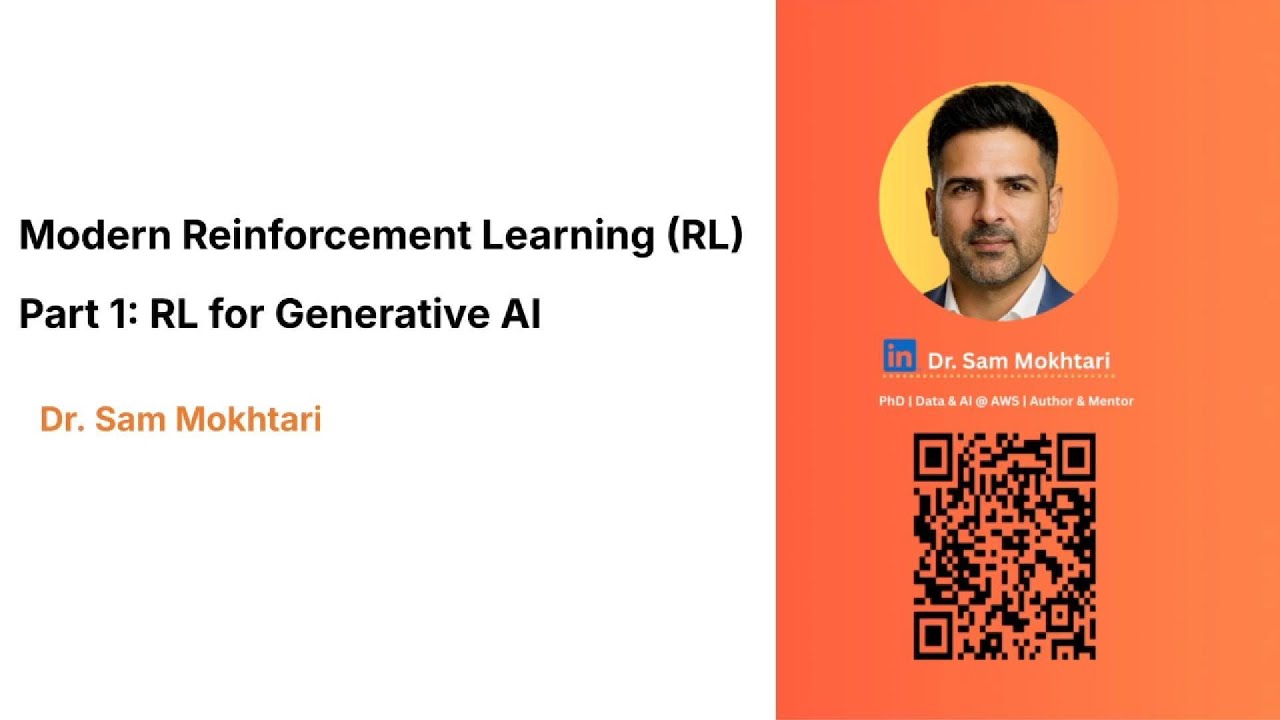 Modern Reinforcement Learning (RL)

Part 1: RL for Generative AI

Dr. Sam Mokhtari

in Dr. Sam Mokhtari

PhD | Data & AI @ AWS | Author & Mentor